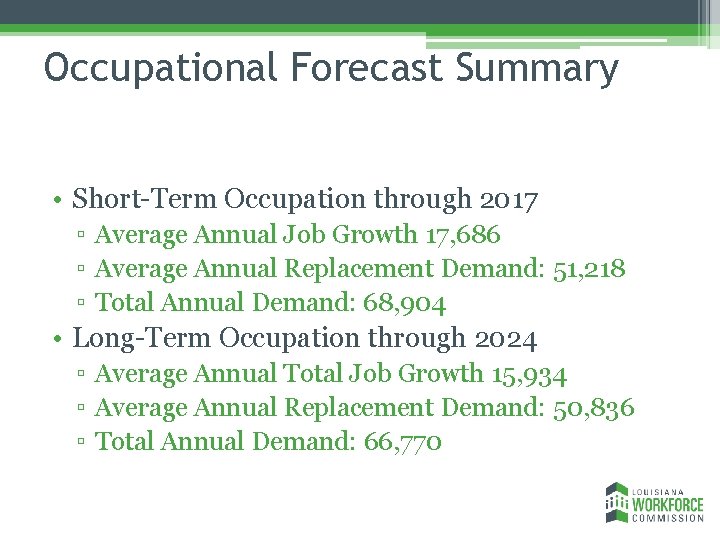 Occupational Forecast Summary

• Short-Term Occupation through 2017
▫ Average Annual Job Growth 17,686
▫ Average Annual Replacement Demand: 51,218
▫ Total Annual Demand: 68,904
• Long-Term Occupation through 2024
▫ Average Annual Total Job Growth 15,934
▫ Average Annual Replacement Demand: 50,836
▫ Total Annual Demand: 66,770

LOUISIANA WORKFORCE COMMISSION